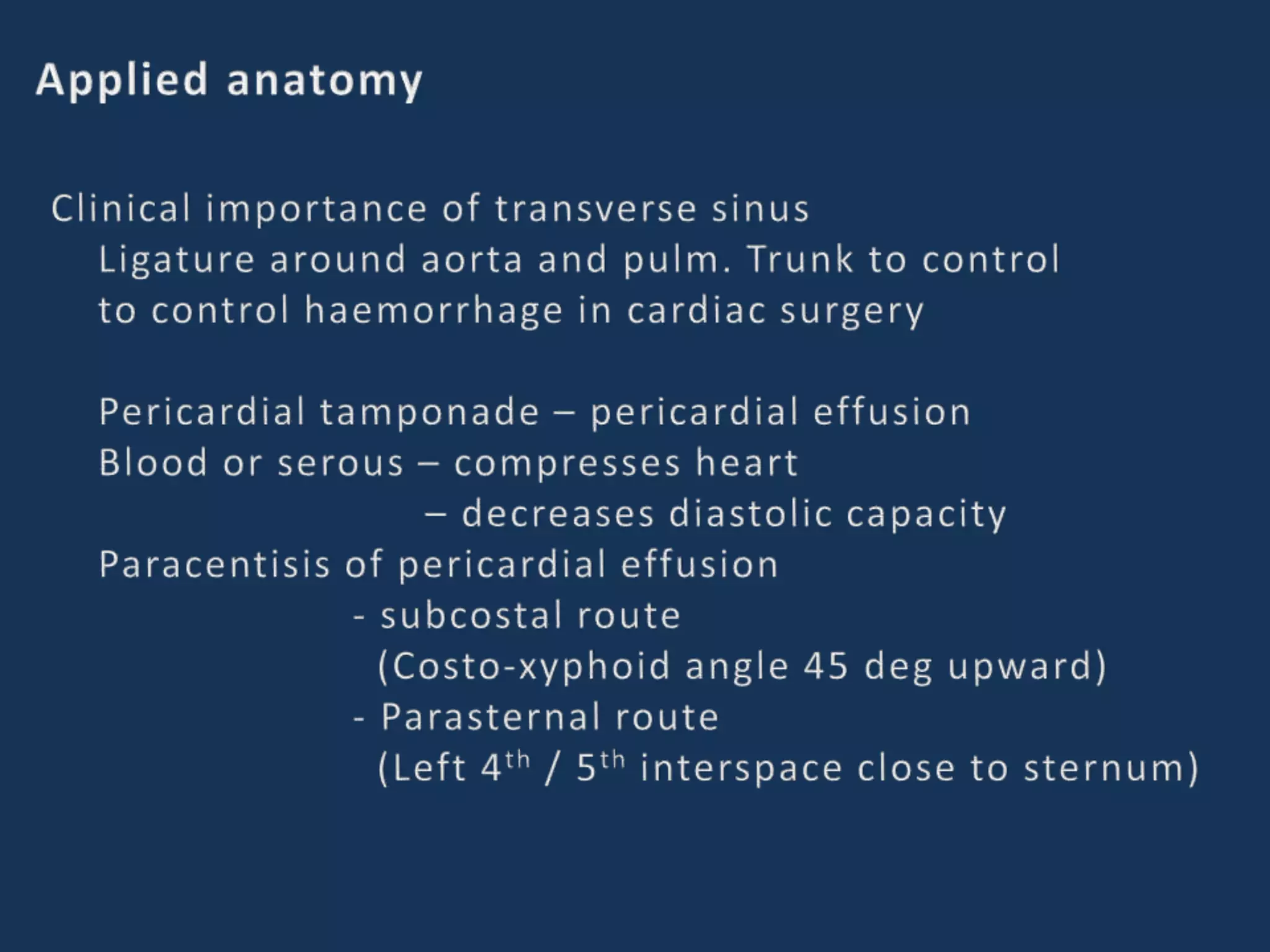 Applied anatomy

Clinical importance of transverse sinus
Ligature around aorta and pulm. Trunk to control to control haemorrhage in cardiac surgery

Pericardial tamponade – pericardial effusion
Blood or serous – compresses heart
– decreases diastolic capacity
Paracentisis of pericardial effusion
- subcostal route
(Costo-xyphoid angle 45 deg upward)
- Parasternal route
(Left 4$^{th}$ / 5$^{th}$ interspace close to sternum)